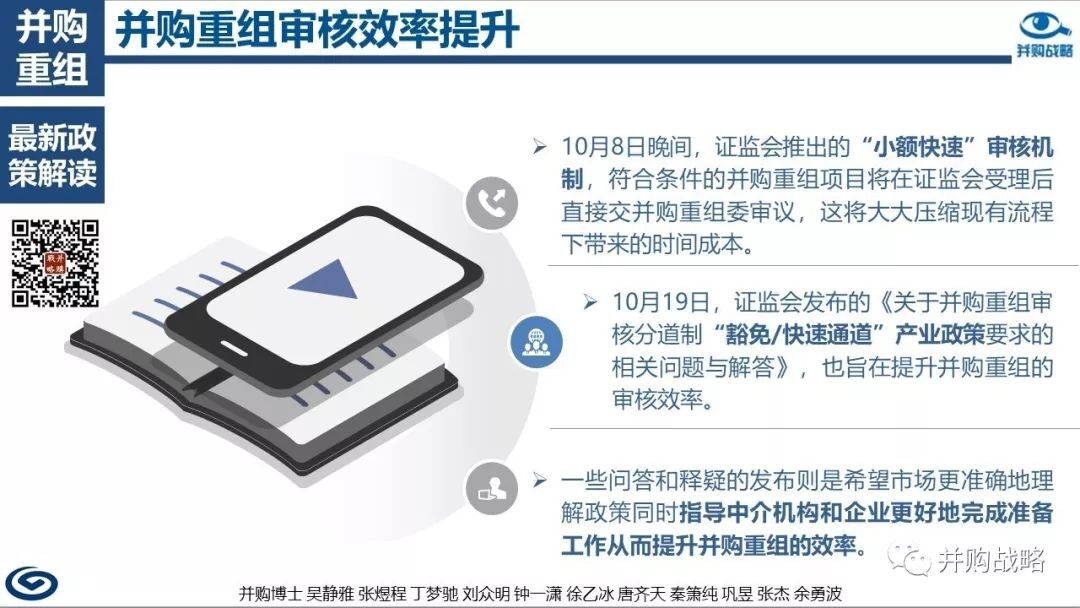 并购重组

并购重组审核效率提升

并购战略

最新政策解读

➢ 10月8日晚间，证监会推出的“小额快速”审核机制，符合条件的并购重组项目将在证监会受理后直接交并购重组委审议，这将大大压缩现有流程下带来的时间成本。

➢ 10月19日，证监会发布的《关于并购重组审核分道制“豁免/快速通道”产业政策要求的相关问题与解答》，也旨在提升并购重组的审核效率。

➢ 一些问答和释疑的发布则是希望市场更准确地理解政策同时指导中介机构和企业更好地完成准备工作从而提升并购重组的效率。

并购战略

并购博士 吴静雅 张煜程 丁梦驰 刘众明 钟一潇 徐乙冰 唐齐天 秦策纯 巩昱 张杰 余勇波